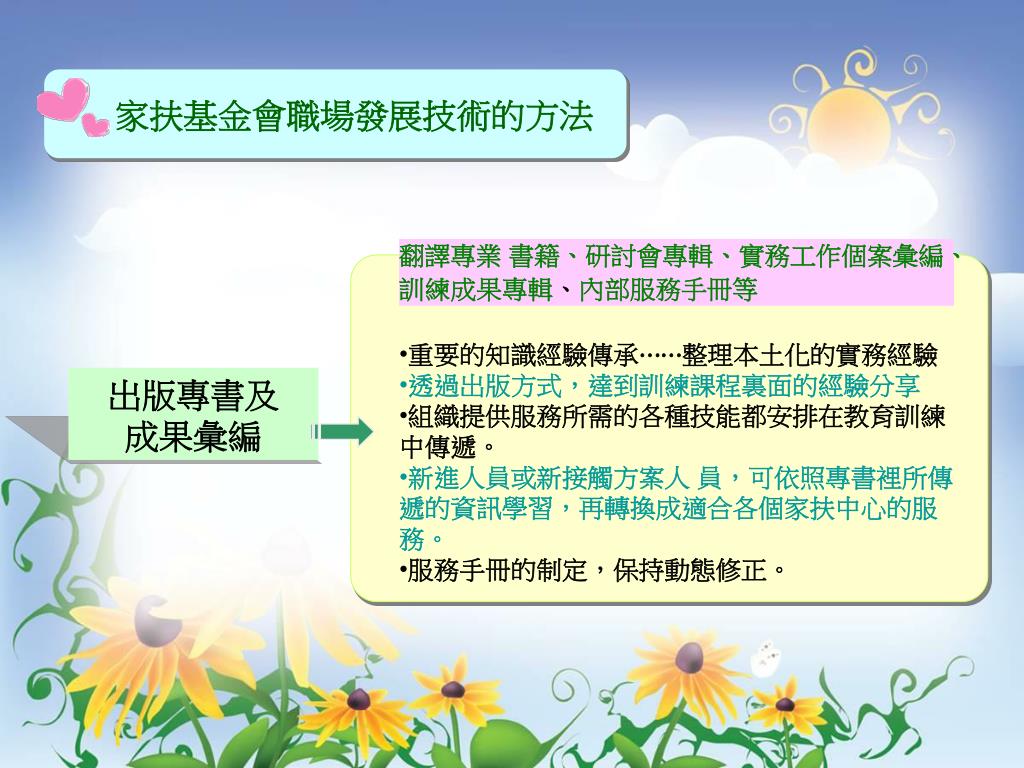 家扶基金會職場發展技術的方法

出版專書及成果彙編

翻譯專業 書籍、研討會專輯、實務工作個案彙編、訓練成果專輯、內部服務手冊等

•重要的知識經驗傳承……整理本土化的實務經驗
•透過出版方式，達到訓練課程裏面的經驗分享
•組織提供服務所需的各種技能都安排在教育訓練中傳遞。
•新進人員或新接觸方案人 員，可依照專書裡所傳遞的資訊學習，再轉換成適合各個家扶中心的服務。
•服務手冊的制定，保持動態修正。